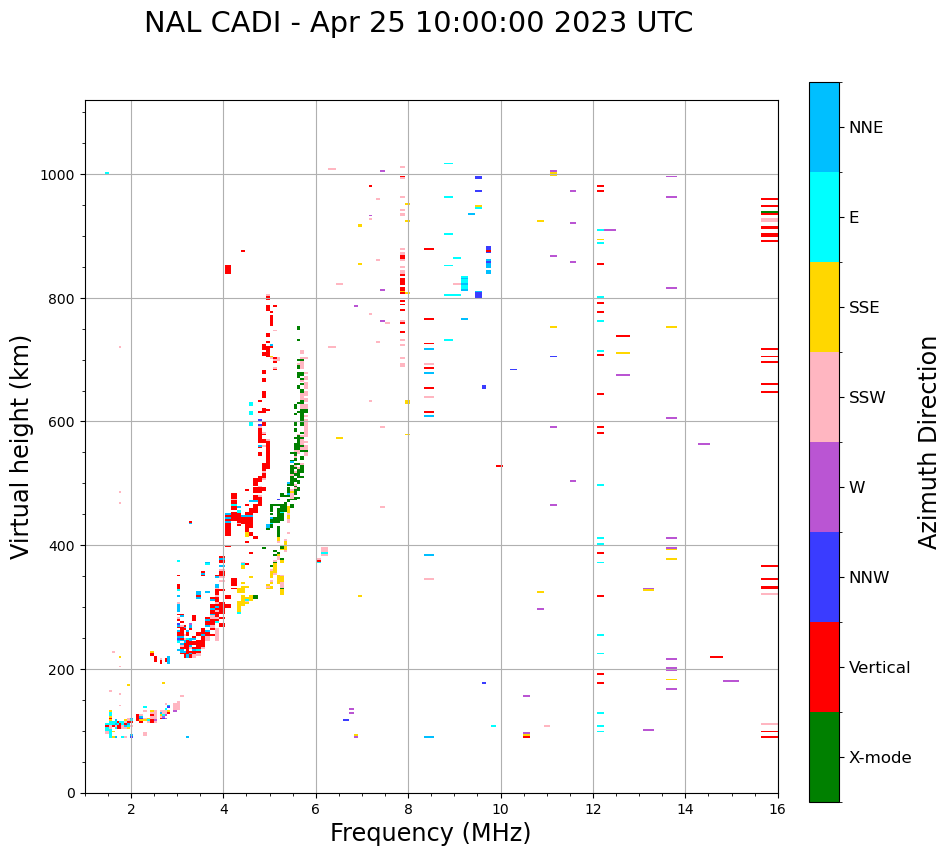 NAL CADI - Apr 25 10:00:00 2023 UTC

Virtual height (km)

1000
800
600
400
200
0

2
4
6
8
10
12
14
16

Frequency (MHz)

NNE
E
SSE
SSW
W
NNW
Vertical
X-mode

Azimuth Direction